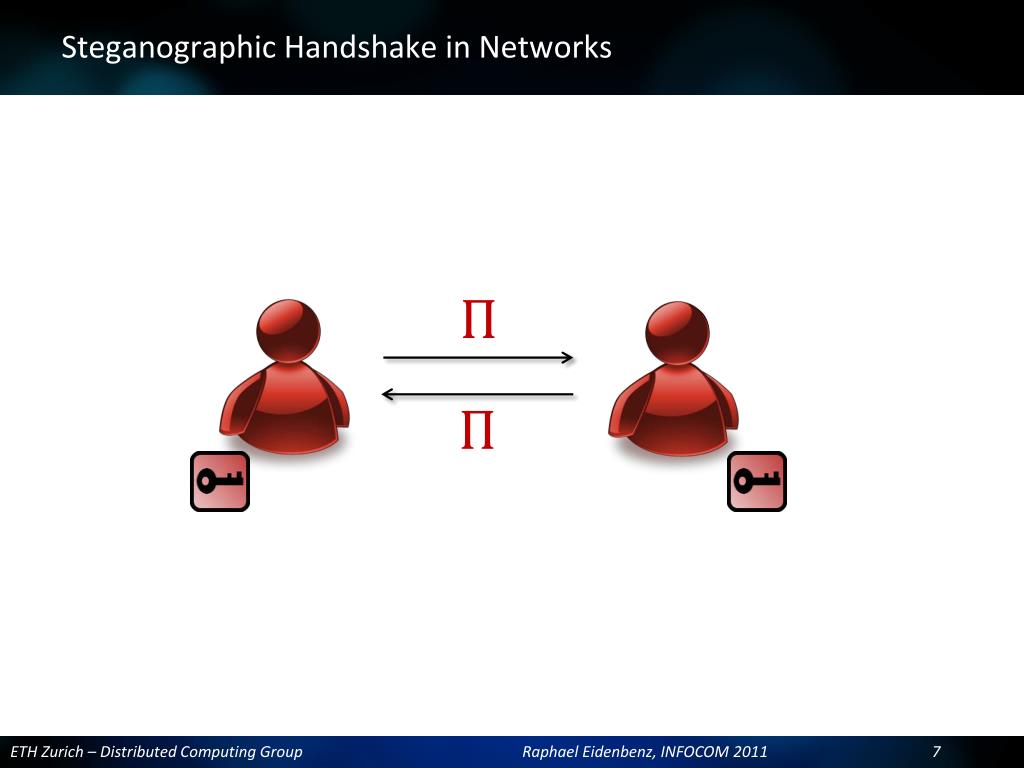 Steganographic Handshake in Networks

$\Pi$

$\Pi$

ETH Zurich – Distributed Computing Group

Raphael Eidenbenz, INFOCOM 2011

7